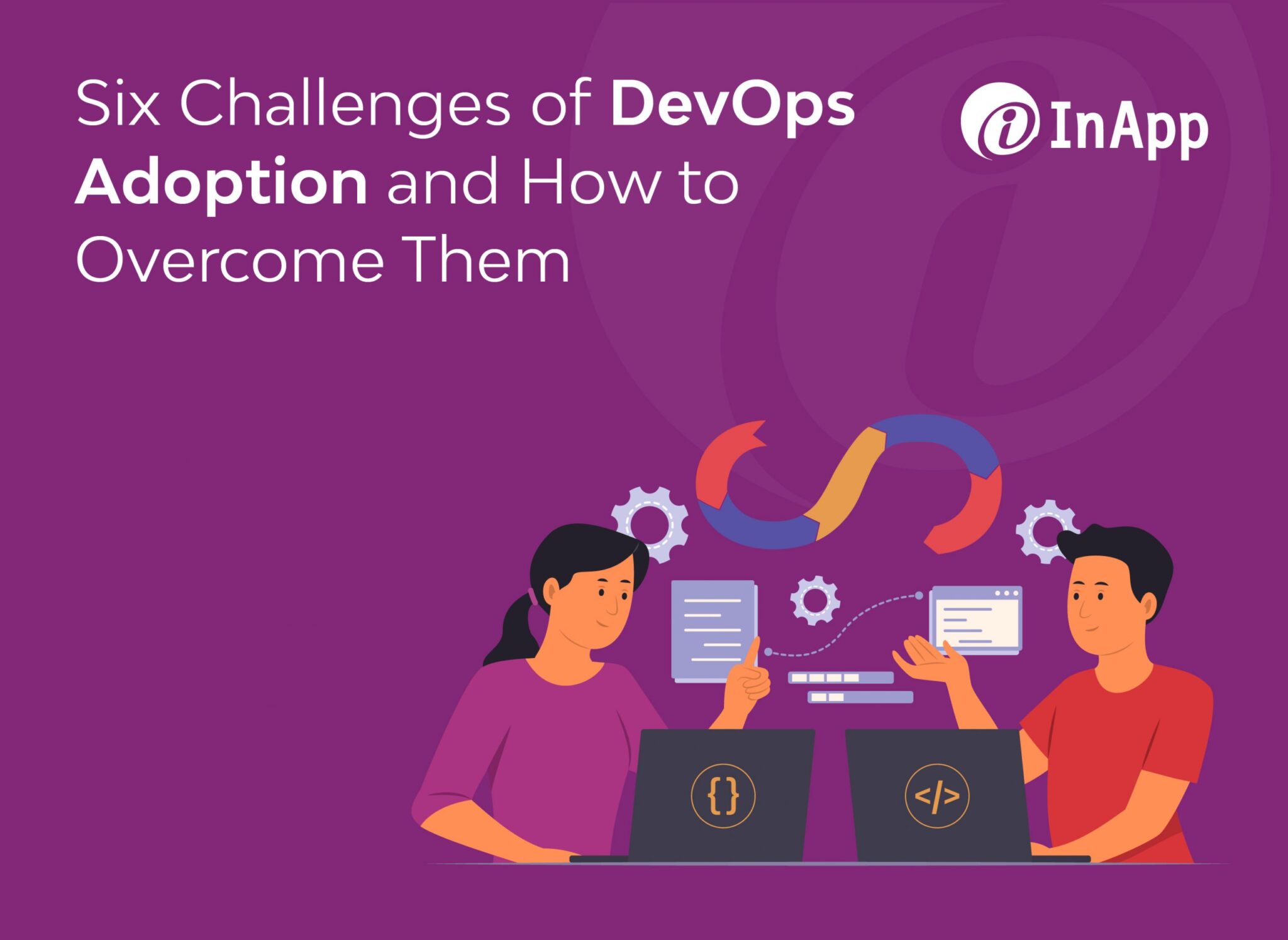 Six Challenges of DevOps Adoption and How to Overcome Them

InApp

{}

</>